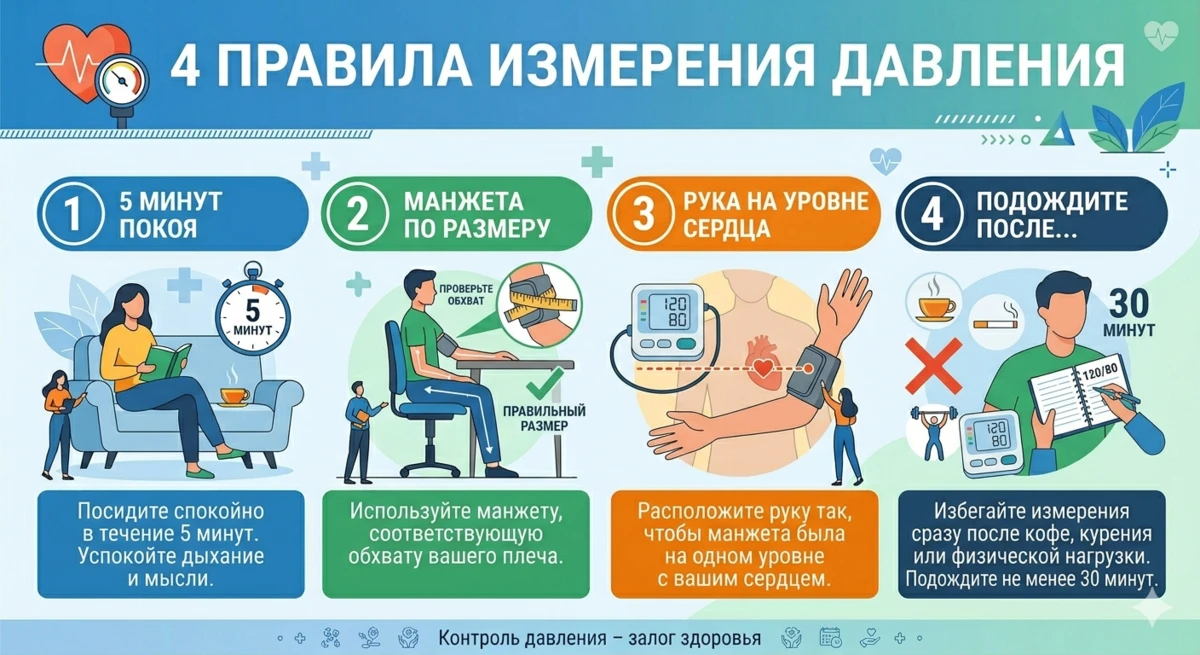 4 ПРАВИЛА ИЗМЕРЕНИЯ ДАВЛЕНИЯ

1 5 МИНУТ ПОКОЯ

5 МИНУТ

Посидите спокойно в течение 5 минут. Успокойте дыхание и мысли.

2 МАНЖЕТА ПО РАЗМЕРУ

ПРОВЕРЬТЕ ОБХВАТ

ПРАВИЛЬНЫЙ РАЗМЕР

Используйте манжету, соответствующую обхвату вашего плеча.

3 РУКА НА УРОВНЕ СЕРДЦА

120 80

Расположите руку так, чтобы манжета была на одном уровне с вашим сердцем.

4 ПОДОЖДИТЕ ПОСЛЕ...

30 МИНУТ

120/80

120 80

Избегайте измерения сразу после кофе, курения или физической нагрузки. Подождите не менее 30 минут.

Контроль давления – залог здоровья